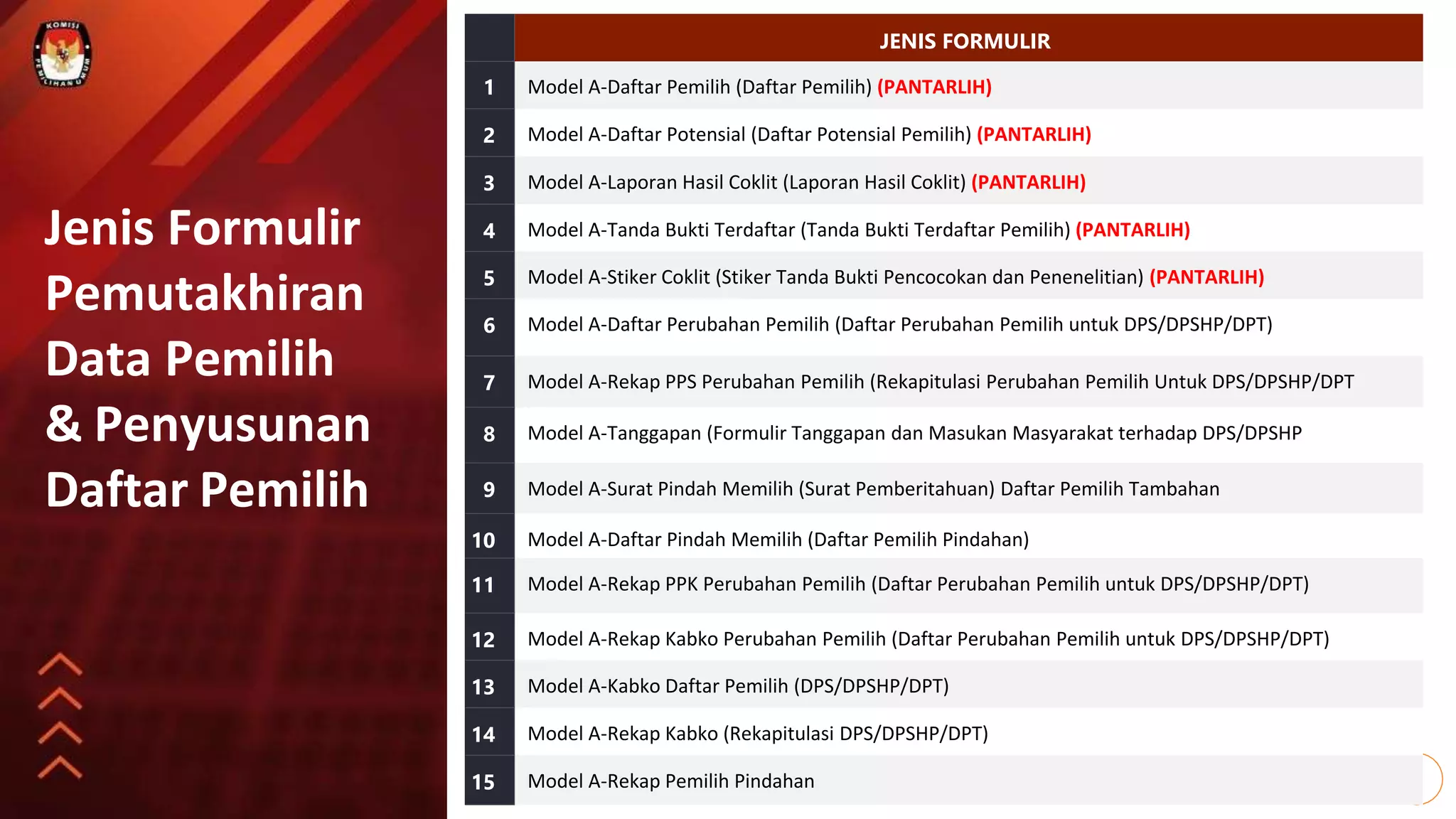 KOMISI PEMILIHAN UMUM

Jenis Formulir Pemutakhiran Data Pemilih & Penyusunan Daftar Pemilih

| | JENIS FORMULIR |
|---|---|
| 1 | Model A-Daftar Pemilih (Daftar Pemilih) (PANTARLIH) |
| 2 | Model A-Daftar Potensial (Daftar Potensial Pemilih) (PANTARLIH) |
| 3 | Model A-Laporan Hasil Coklit (Laporan Hasil Coklit) (PANTARLIH) |
| 4 | Model A-Tanda Bukti Terdaftar (Tanda Bukti Terdaftar Pemilih) (PANTARLIH) |
| 5 | Model A-Stiker Coklit (Stiker Tanda Bukti Pencocokan dan Penenelitian) (PANTARLIH) |
| 6 | Model A-Daftar Perubahan Pemilih (Daftar Perubahan Pemilih untuk DPS/DPSHP/DPT) |
| 7 | Model A-Rekap PPS Perubahan Pemilih (Rekapitulasi Perubahan Pemilih Untuk DPS/DPSHP/DPT |
| 8 | Model A-Tanggapan (Formulir Tanggapan dan Masukan Masyarakat terhadap DPS/DPSHP |
| 9 | Model A-Surat Pindah Memilih (Surat Pemberitahuan) Daftar Pemilih Tambahan |
| 10 | Model A-Daftar Pindah Memilih (Daftar Pemilih Pindahan) |
| 11 | Model A-Rekap PPK Perubahan Pemilih (Daftar Perubahan Pemilih untuk DPS/DPSHP/DPT) |
| 12 | Model A-Rekap Kabko Perubahan Pemilih (Daftar Perubahan Pemilih untuk DPS/DPSHP/DPT) |
| 13 | Model A-Kabko Daftar Pemilih (DPS/DPSHP/DPT) |
| 14 | Model A-Rekap Kabko (Rekapitulasi DPS/DPSHP/DPT) |
| 15 | Model A-Rekap Pemilih Pindahan |